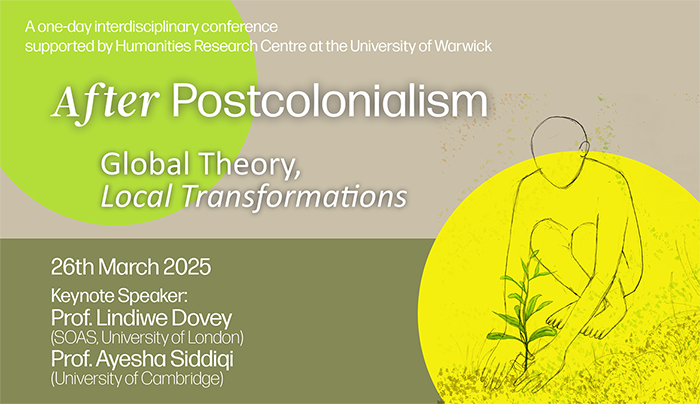 A one-day interdisciplinary conference supported by Humanities Research Centre at the University of Warwick

After Postcolonialism

Global Theory, Local Transformations

26th March 2025

Keynote Speaker:
Prof. Lindiwe Dovey
(SOAS, University of London)
Prof. Ayesha Siddiqi
(University of Cambridge)